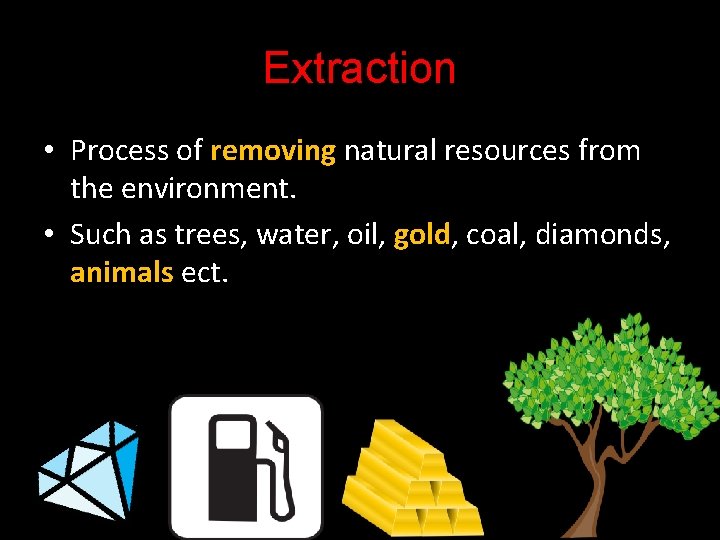 Extraction

• Process of removing natural resources from the environment.

• Such as trees, water, oil, gold, coal, diamonds, animals ect.